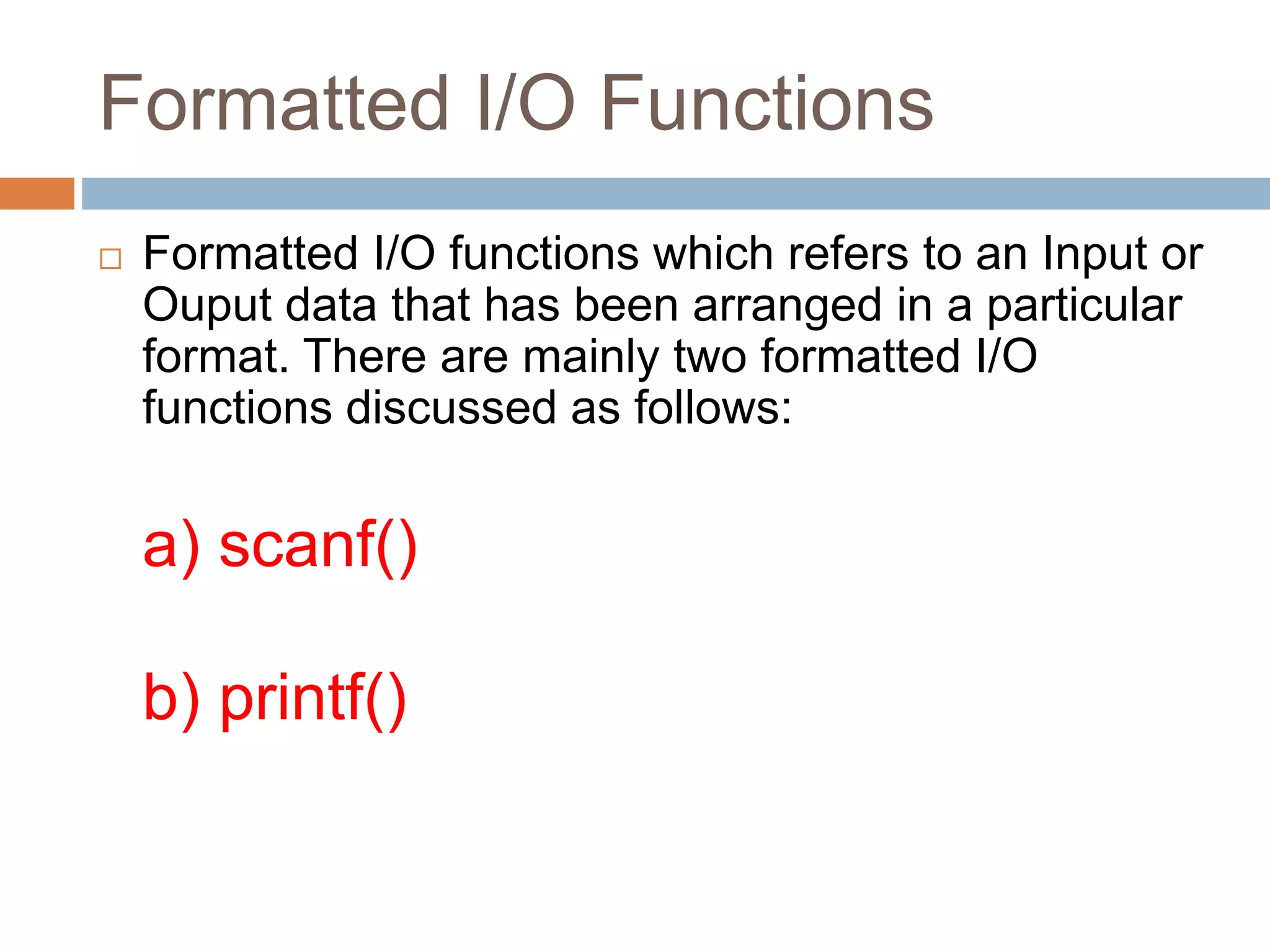 Formatted I/O Functions

Formatted I/O functions which refers to an Input or Ouput data that has been arranged in a particular format. There are mainly two formatted I/O functions discussed as follows:

a) scanf()

b) printf()